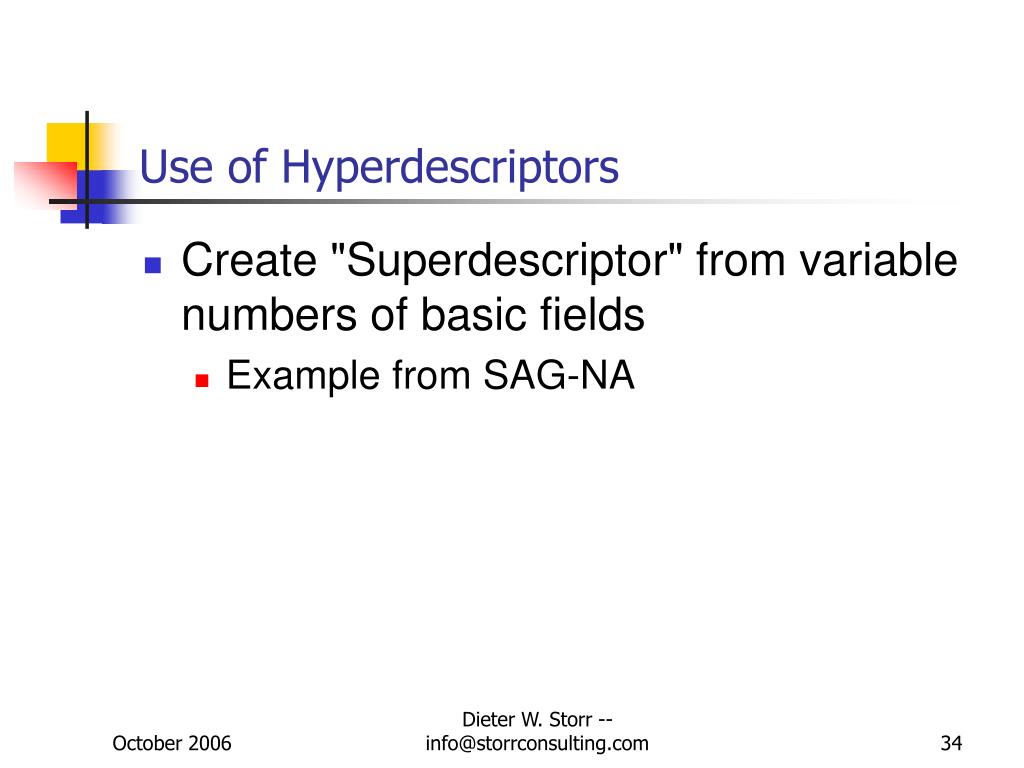 Use of Hyperdescriptors

Create "Superdescriptor" from variable numbers of basic fields

Example from SAG-NA

October 2006

Dieter W. Storr -- info@storrconsulting.com

34